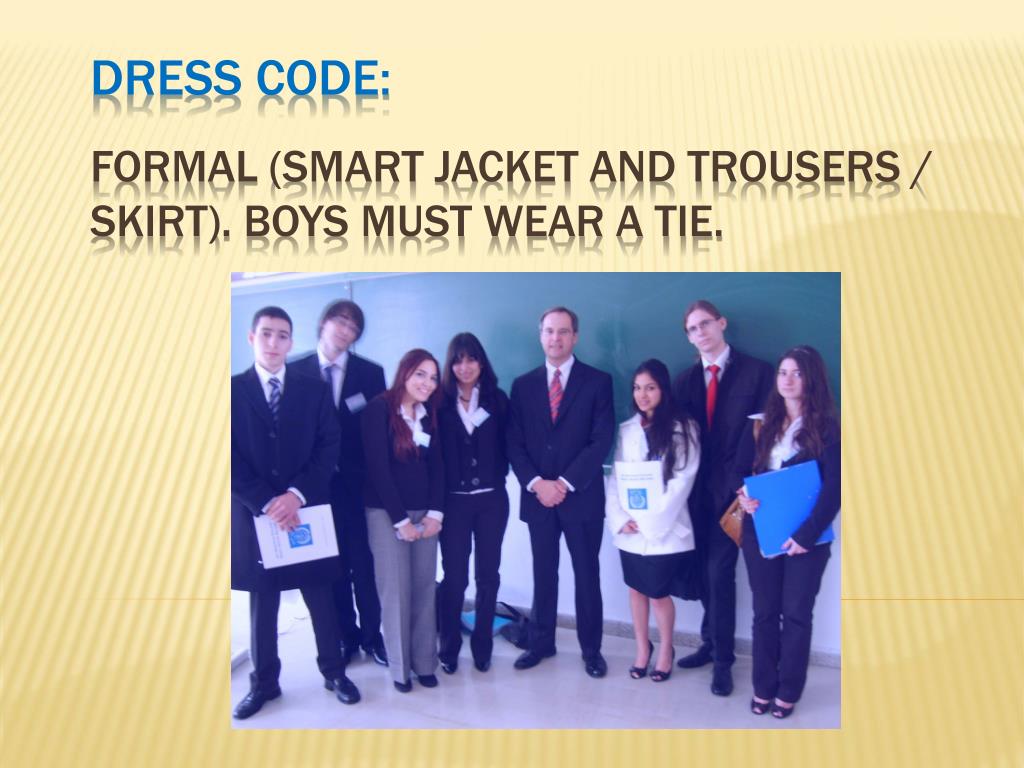 DRESS CODE:

FORMAL (SMART JACKET AND TROUSERS / SKIRT). BOYS MUST WEAR A TIE.